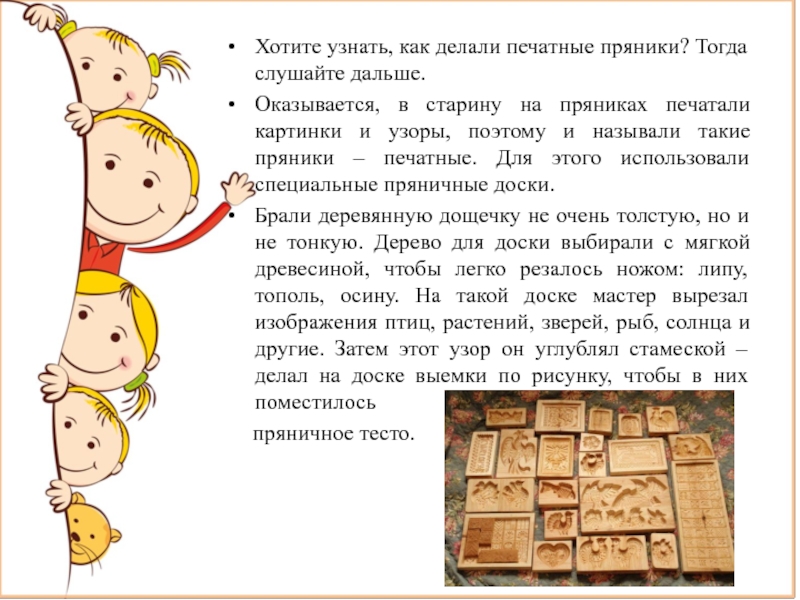 • Хотите узнать, как делали печатные пряники? Тогда слушайте дальше.

• Оказывается, в старину на пряниках печатали картинки и узоры, поэтому и называли такие пряники – печатные. Для этого использовали специальные пряничные доски.

• Брали деревянную дощечку не очень толстую, но и не тонкую. Дерево для доски выбирали с мягкой древесиной, чтобы легко резалось ножом: липу, тополь, осину. На такой доске мастер вырезал изображения птиц, растений, зверей, рыб, солнца и другие. Затем этот узор он углублял стамеской – делал на доске выемки по рисунку, чтобы в них поместилось

пряничное тесто.